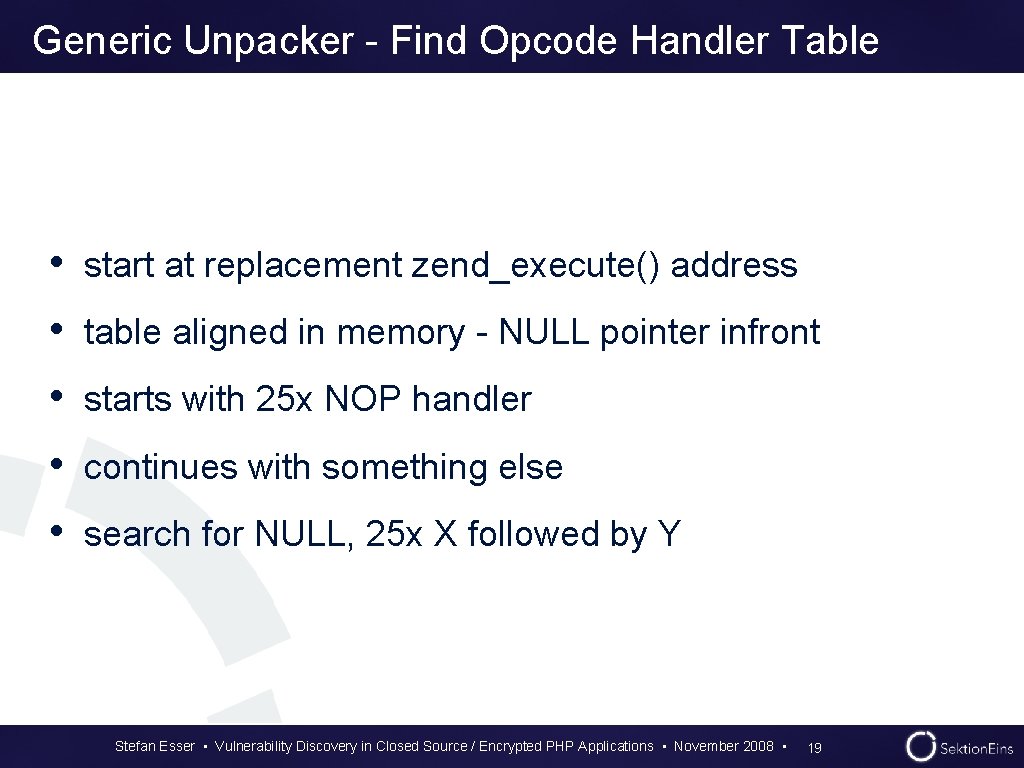 Generic Unpacker - Find Opcode Handler Table

• start at replacement zend_execute() address
• table aligned in memory - NULL pointer infront
• starts with 25x NOP handler
• continues with something else
• search for NULL, 25x X followed by Y

Stefan Esser • Vulnerability Discovery in Closed Source / Encrypted PHP Applications • November 2008 • 19

SektionEins